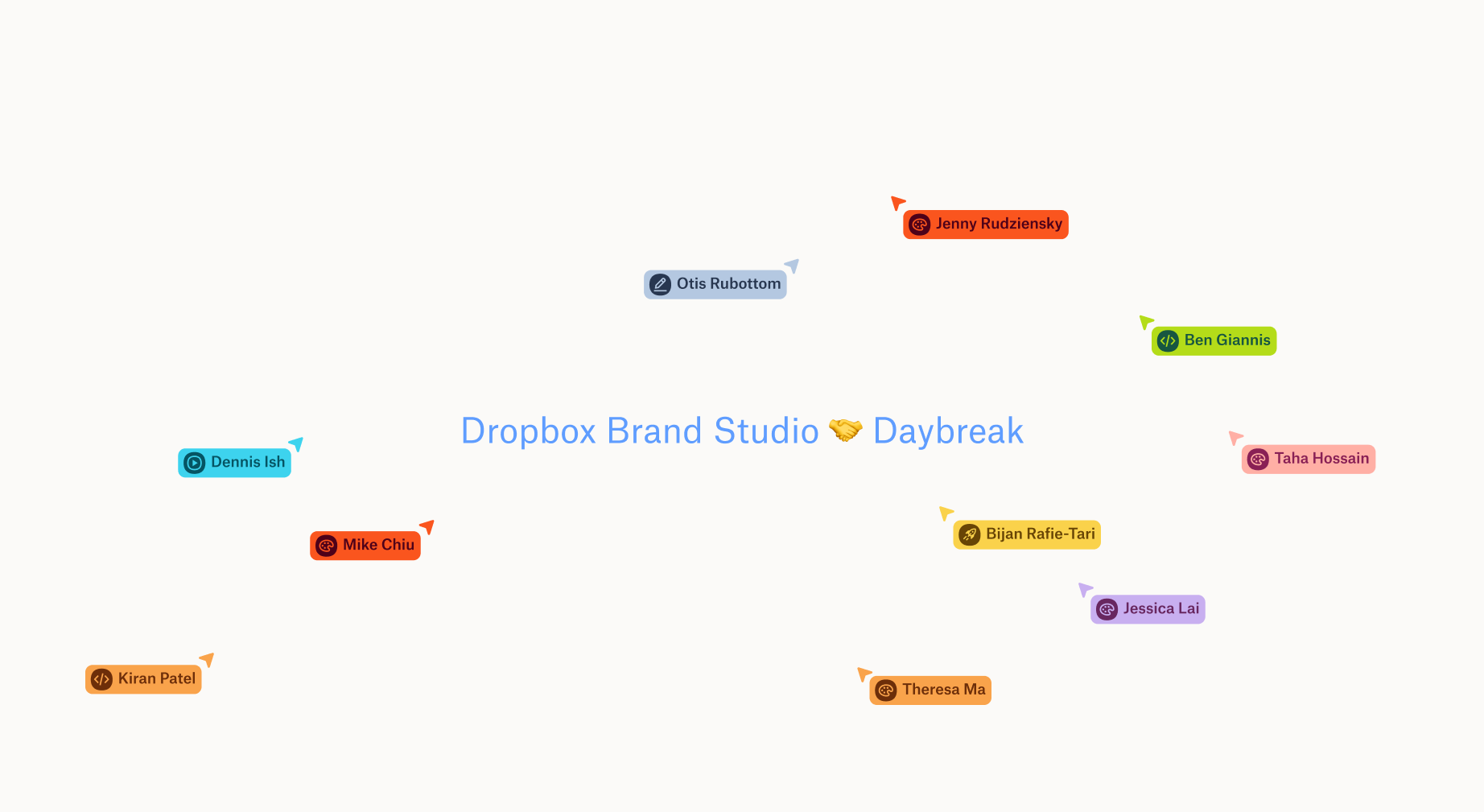 Jenny Rudziensky

Otis Rubottom

Ben Giannis

Dropbox Brand Studio 🤝 Daybreak

Dennis Ish

Taha Hossain

Mike Chiu

Bijan Rafie-Tari

Jessica Lai

Kiran Patel

Theresa Ma